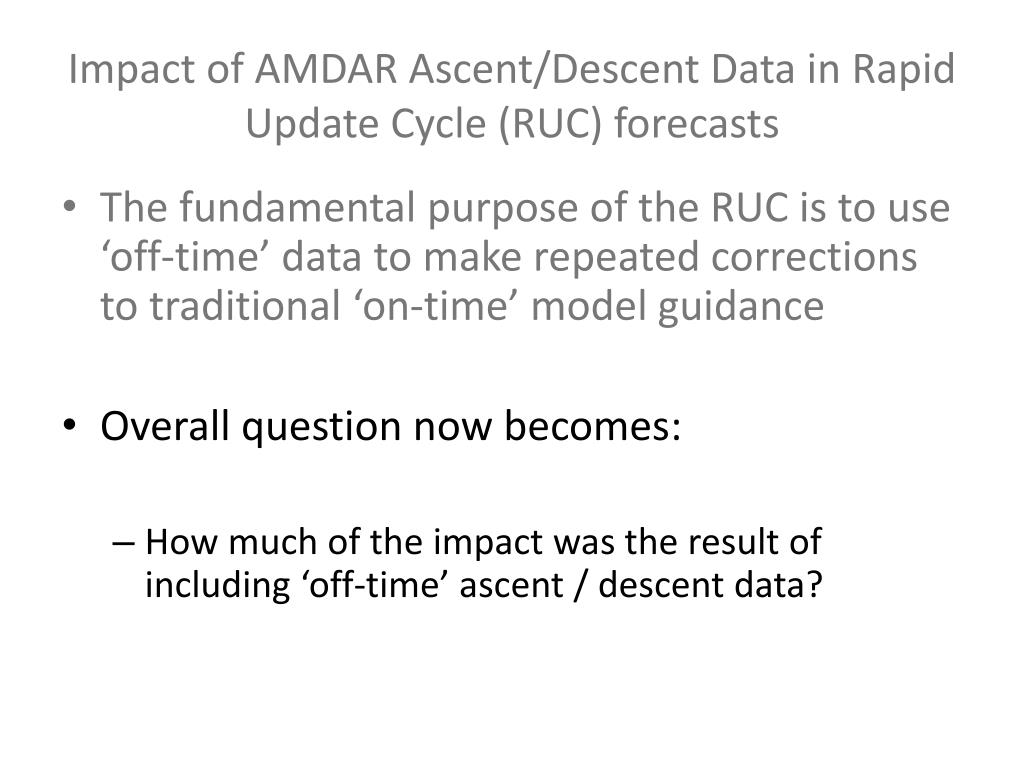 Impact of AMDAR Ascent/Descent Data in Rapid Update Cycle (RUC) forecasts

• The fundamental purpose of the RUC is to use ‘off-time’ data to make repeated corrections to traditional ‘on-time’ model guidance

• Overall question now becomes:

– How much of the impact was the result of including ‘off-time’ ascent / descent data?